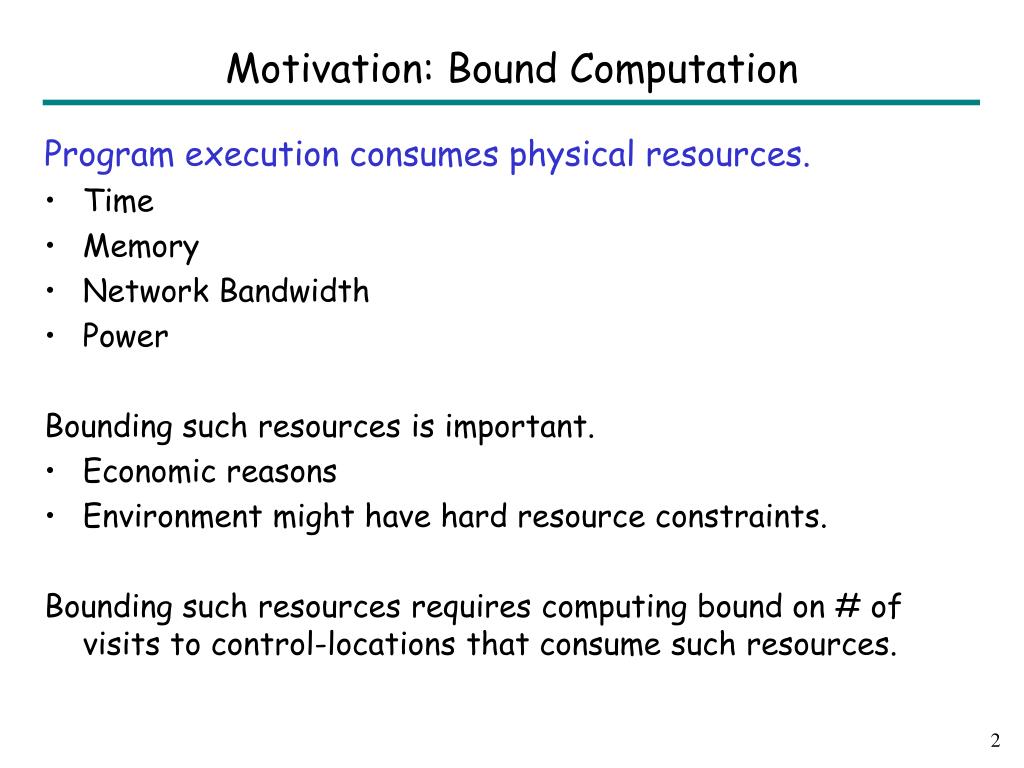 Motivation: Bound Computation

Program execution consumes physical resources.
• Time
• Memory
• Network Bandwidth
• Power

Bounding such resources is important.
• Economic reasons
• Environment might have hard resource constraints.

Bounding such resources requires computing bound on # of visits to control-locations that consume such resources.

2